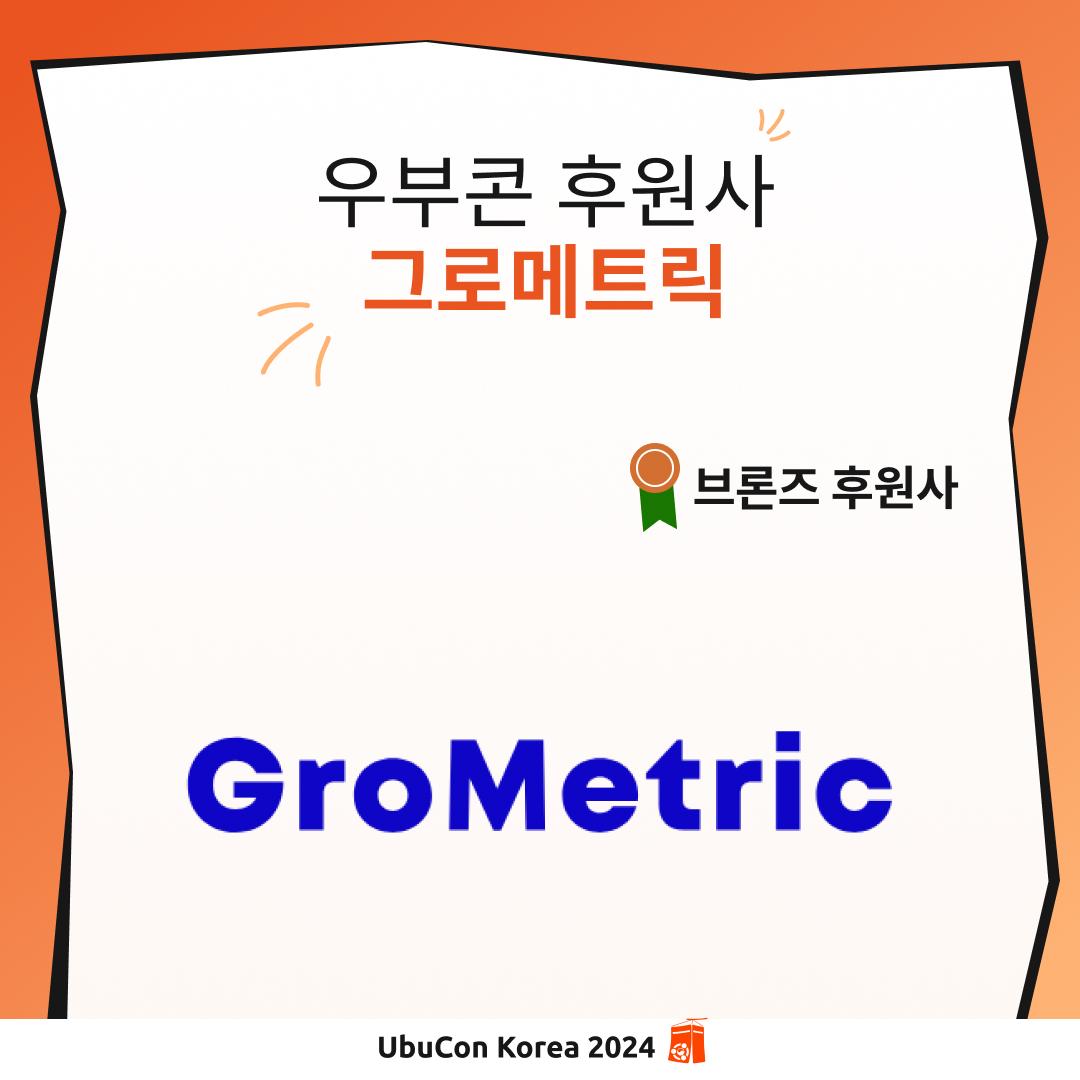 우부콘 후원사
그로메트릭

브론즈 후원사

GroMetric

UbuCon Korea 2024